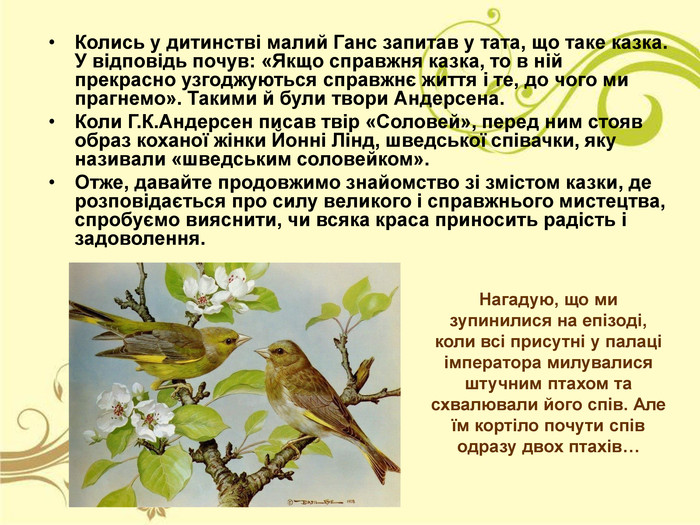 • Колись у дитинстві малий Ганс запитав у тата, що таке казка. У відповідь почув: «Якщо справжня казка, то в ній прекрасно узгоджуються справжнє життя і те, до чого ми прагнемо». Такими й були твори Андерсена.
• Коли Г.К.Андерсен писав твір «Соловей», перед ним стояв образ коханої жінки Йонні Лінд, шведської співачки, яку називали «шведським соловейком».
• Отже, давайте продовжимо знайомство зі змістом казки, де розповідається про силу великого і справжнього мистецтва, спробуємо вияснити, чи всяка краса приносить радість і задоволення.

Нагадую, що ми зупинилися на епізоді, коли всі присутні у палаці імператора милувалися штучним птахом та схвалювали його спів. Але їм кортіло почути спів одразу двох птахів…